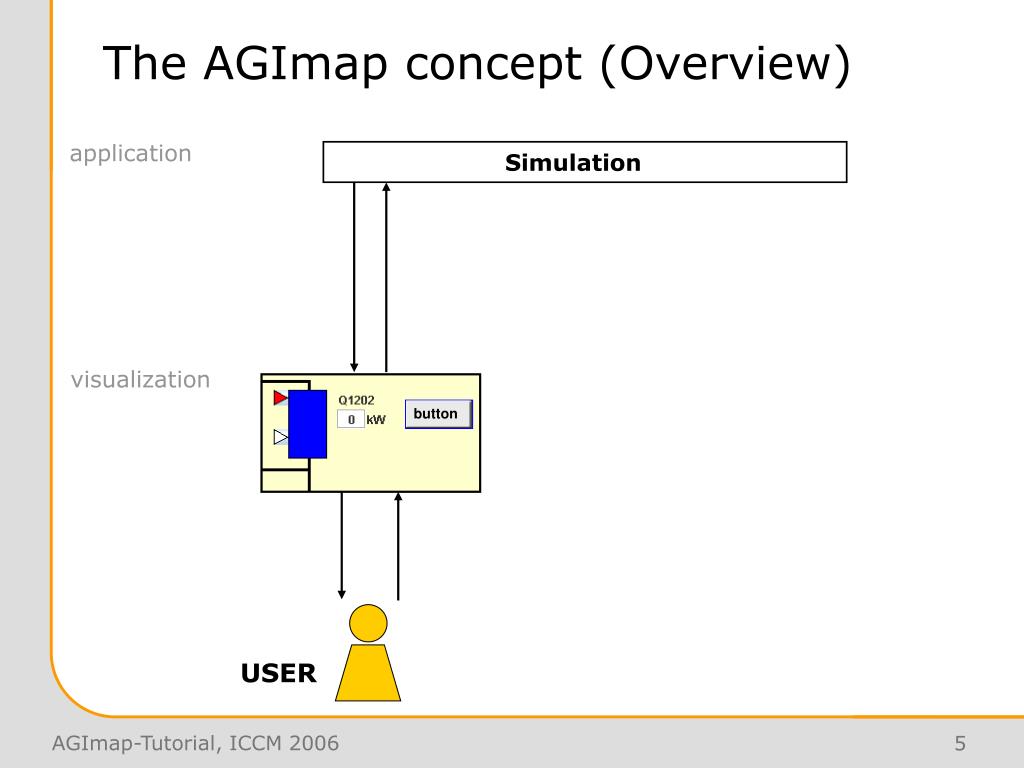 The AGImap concept (Overview)

application

Simulation

visualization

Q1202

0 kW

button

USER

AGImap-Tutorial, ICCM 2006

5